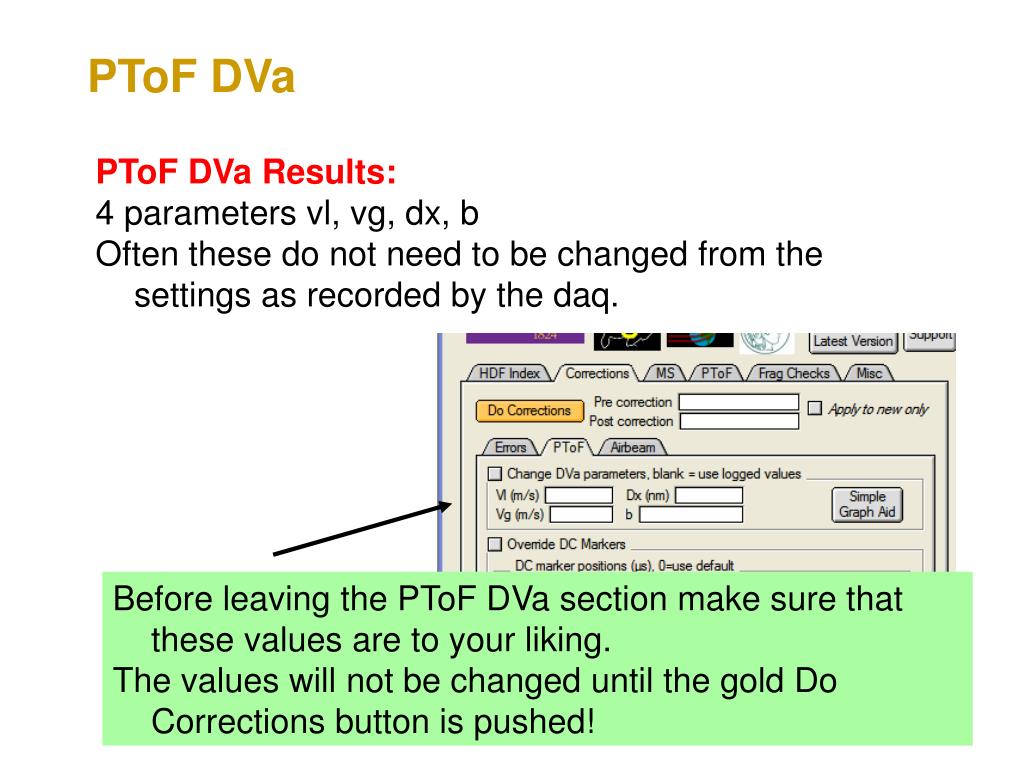 PToF DVa

PToF DVa Results:
4 parameters vl, vg, dx, b
Often these do not need to be changed from the settings as recorded by the daq.

1824

Latest Version

Support

HDF Index
Corrections
MS
PToF
Frag Checks
Misc

Do Corrections
Pre correction
Post correction
Apply to new only

Errors
PToF
Airbeam

Change DVa parameters, blank = use logged values
Vl (m/s)
Dx (nm)
Vg (m/s)
b
Simple Graph Aid

Override DC Markers
DC marker positions (µs), 0=use default

Before leaving the PToF DVa section make sure that these values are to your liking.
The values will not be changed until the gold Do Corrections button is pushed!